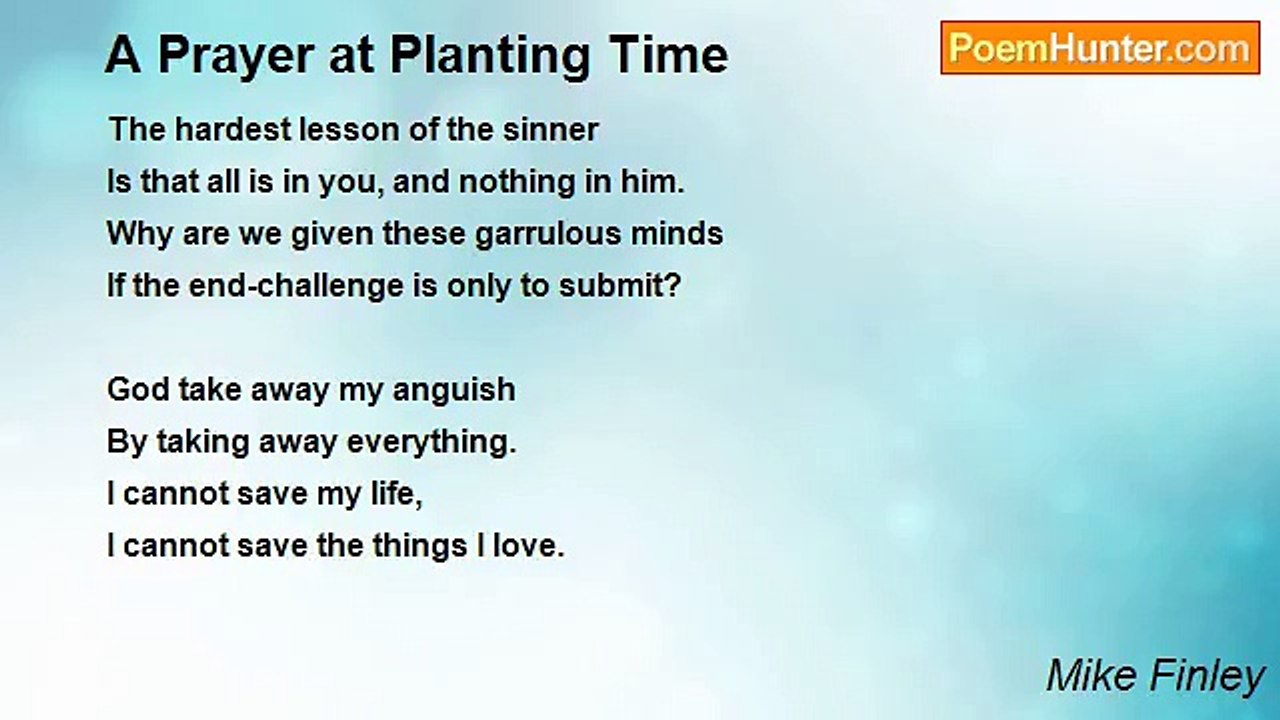 A Prayer at Planting Time

PoemHunter.com

The hardest lesson of the sinner
Is that all is in you, and nothing in him.
Why are we given these garrulous minds
If the end-challenge is only to submit?

God take away my anguish
By taking away everything.
I cannot save my life,
I cannot save the things I love.

Mike Finley